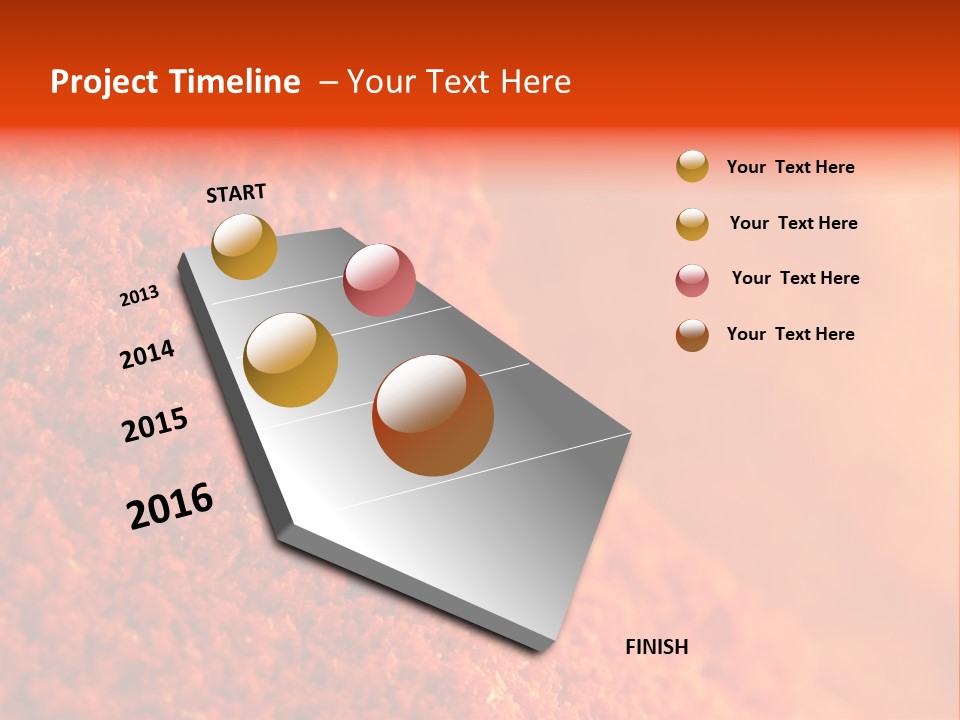 Project Timeline – Your Text Here

START

2013

2014

2015

2016

FINISH

Your Text Here

Your Text Here

Your Text Here

Your Text Here